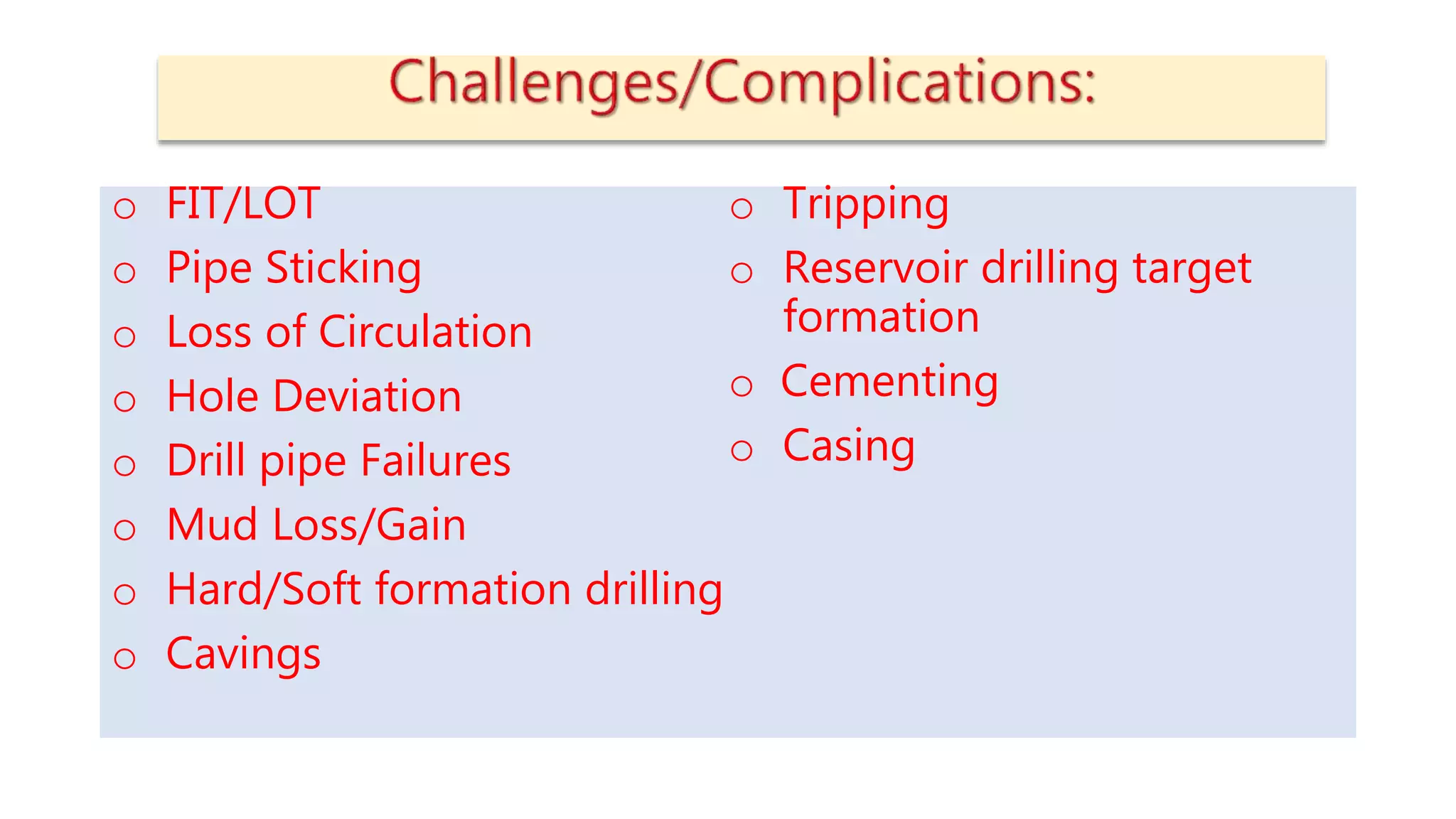 Challenges/Complications:

o FIT/LOT
o Pipe Sticking
o Loss of Circulation
o Hole Deviation
o Drill pipe Failures
o Mud Loss/Gain
o Hard/Soft formation drilling
o Cavings

o Tripping
o Reservoir drilling target formation
o Cementing
o Casing